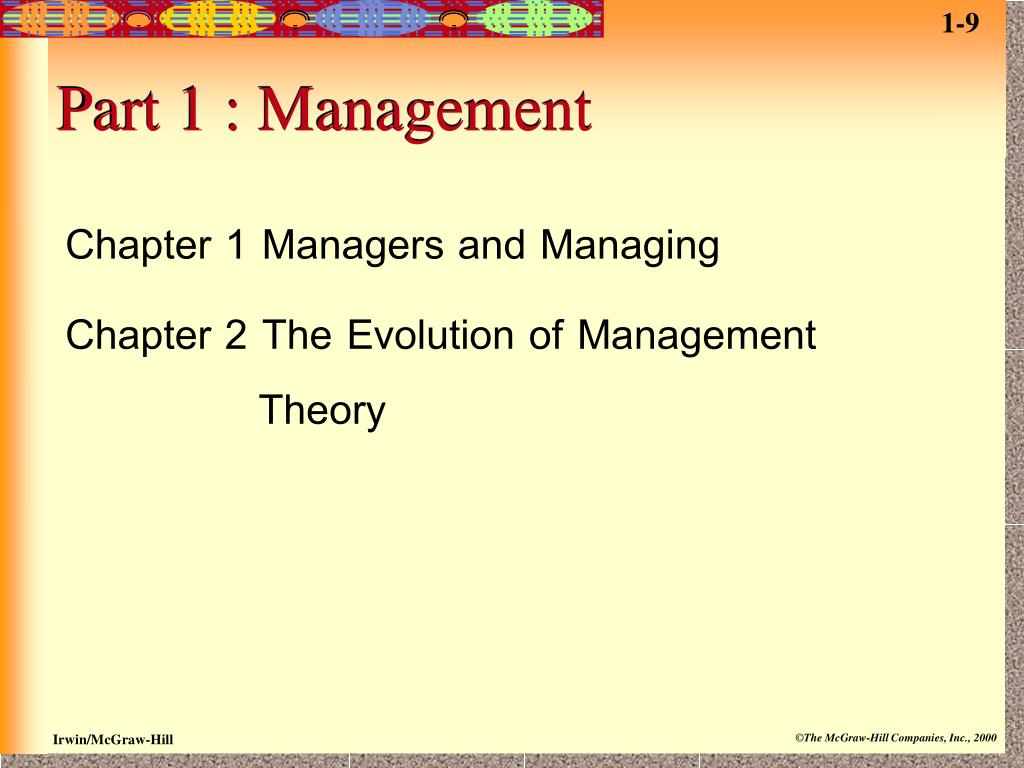 1-9

Part 1 : Management

Chapter 1 Managers and Managing

Chapter 2 The Evolution of Management Theory

Irwin/McGraw-Hill

©The McGraw-Hill Companies, Inc., 2000